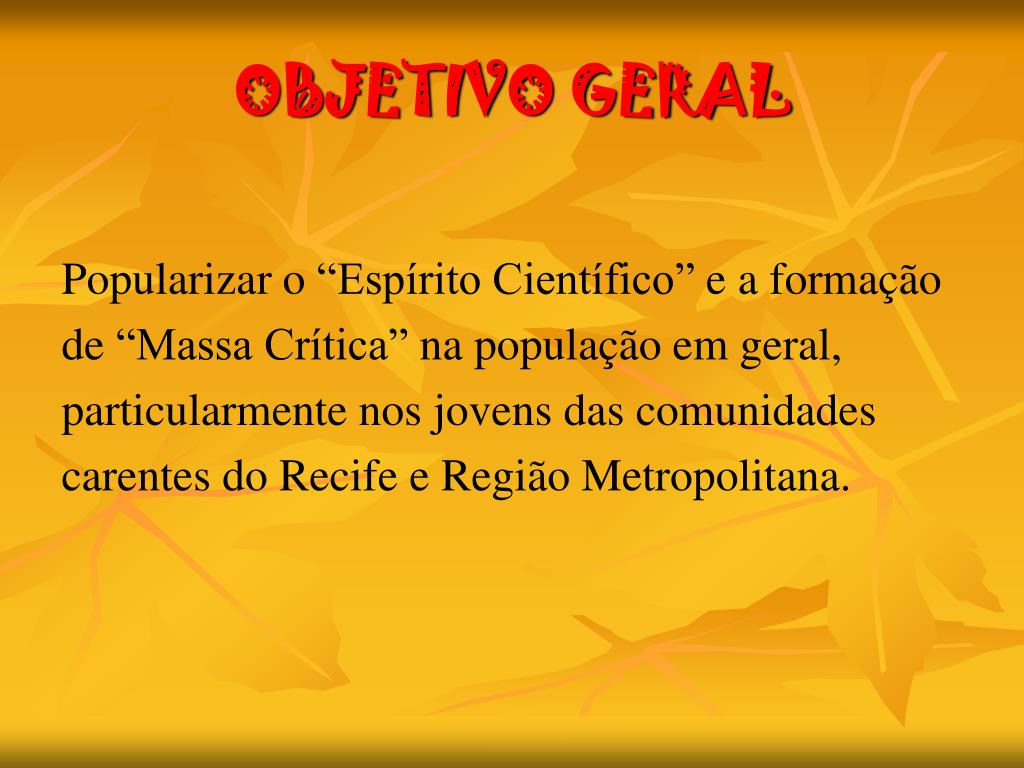 OBJETIVO GERAL

Popularizar o “Espírito Científico” e a formação de “Massa Crítica” na população em geral, particularmente nos jovens das comunidades carentes do Recife e Região Metropolitana.